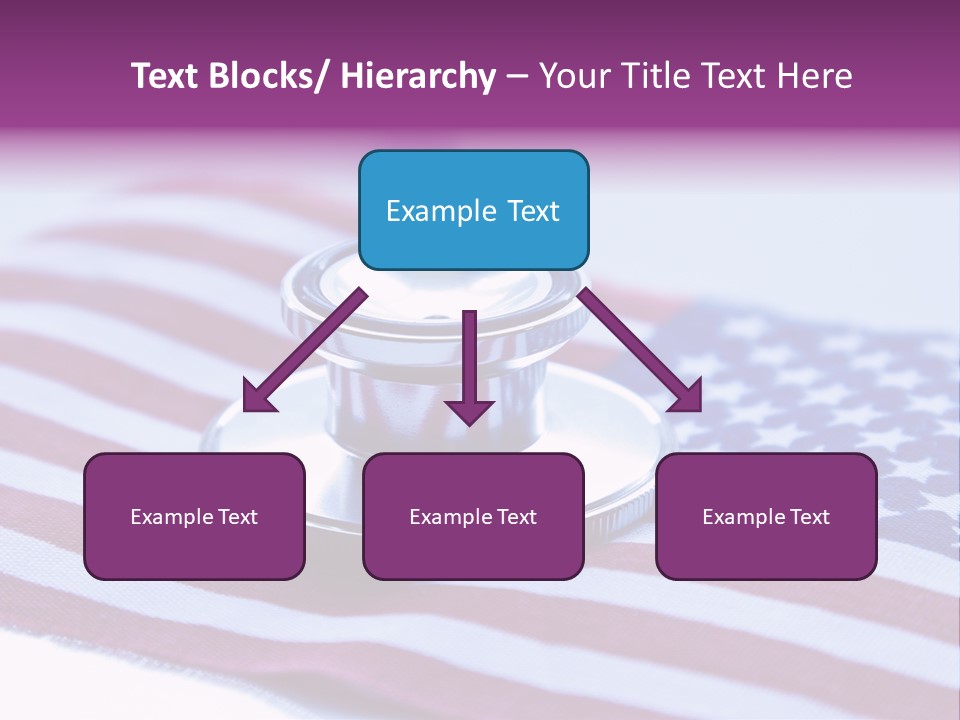 Text Blocks/ Hierarchy – Your Title Text Here

Example Text

Example Text

Example Text

Example Text